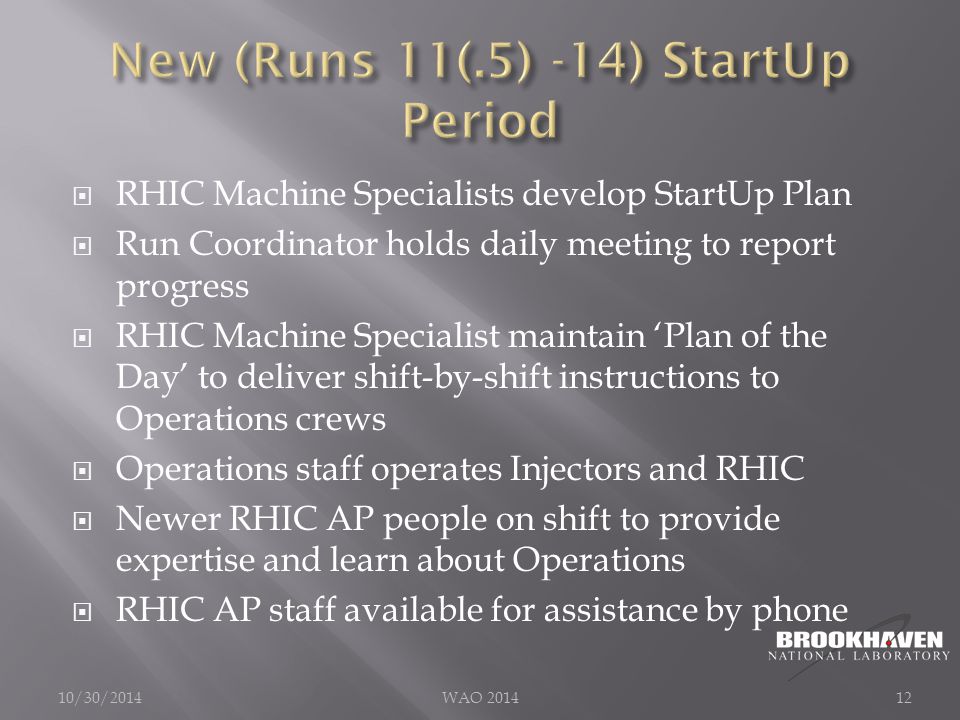 New (Runs 11(.5) -14) StartUp Period

RHIC Machine Specialists develop StartUp Plan

Run Coordinator holds daily meeting to report progress

RHIC Machine Specialist maintain ‘Plan of the Day’ to deliver shift-by-shift instructions to Operations crews

Operations staff operates Injectors and RHIC

Newer RHIC AP people on shift to provide expertise and learn about Operations

RHIC AP staff available for assistance by phone

BROOKHAVEN NATIONAL LABORATORY

10/30/2014

WAO 2014

12